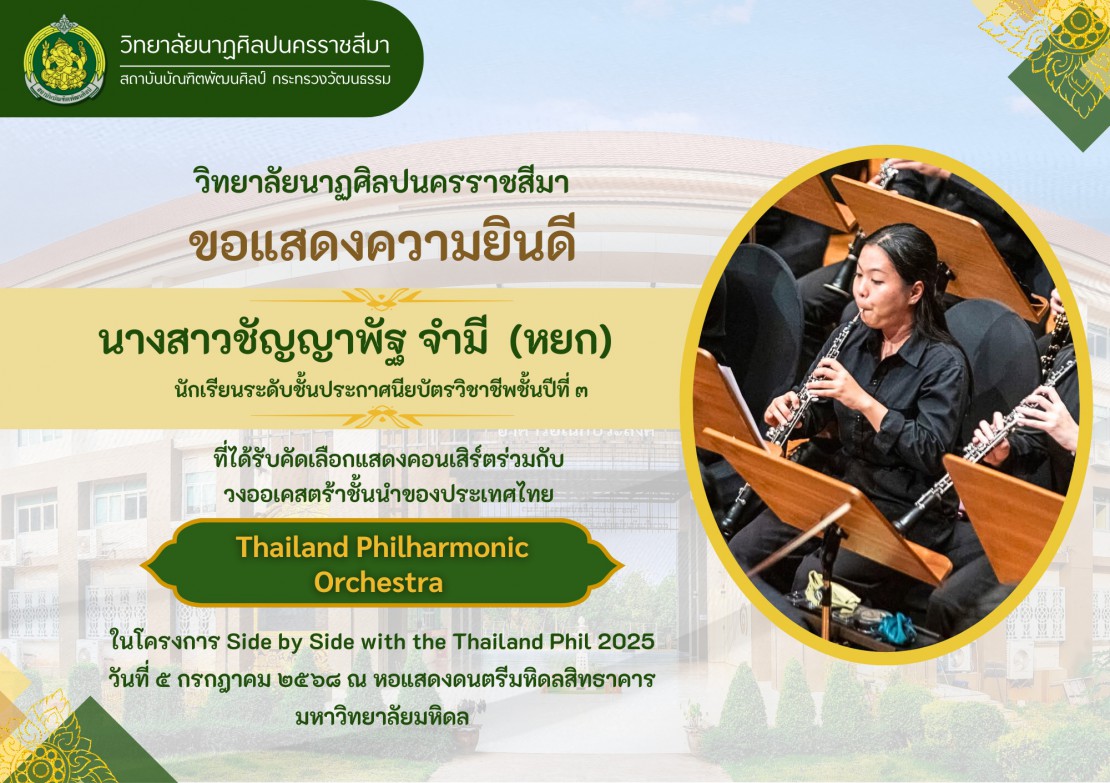 วิทยาลัยนาฏศิลปนครราชสีมา
สถาบันบัณฑิตพัฒนศิลป์ กระทรวงวัฒนธรรม

วิทยาลัยนาฏศิลปนครราชสีมา
ขอแสดงความยินดี

นางสาวชัญญาพัฐ จำมี (หยก)
นักเรียนระดับชั้นประกาศนียบัตรวิชาชีพชั้นปีที่ ๓

ที่ได้รับคัดเลือกแสดงคอนเสิร์ตร่วมกับ
วงออเคสตร้าชั้นนำของประเทศไทย

Thailand Philharmonic Orchestra

ในโครงการ Side by Side with the Thailand Phil 2025
วันที่ ๕ กรกฎาคม ๒๕๖๘ ณ หอแสดงดนตรีมหิดลสิทธาคาร
มหาวิทยาลัยมหิดล